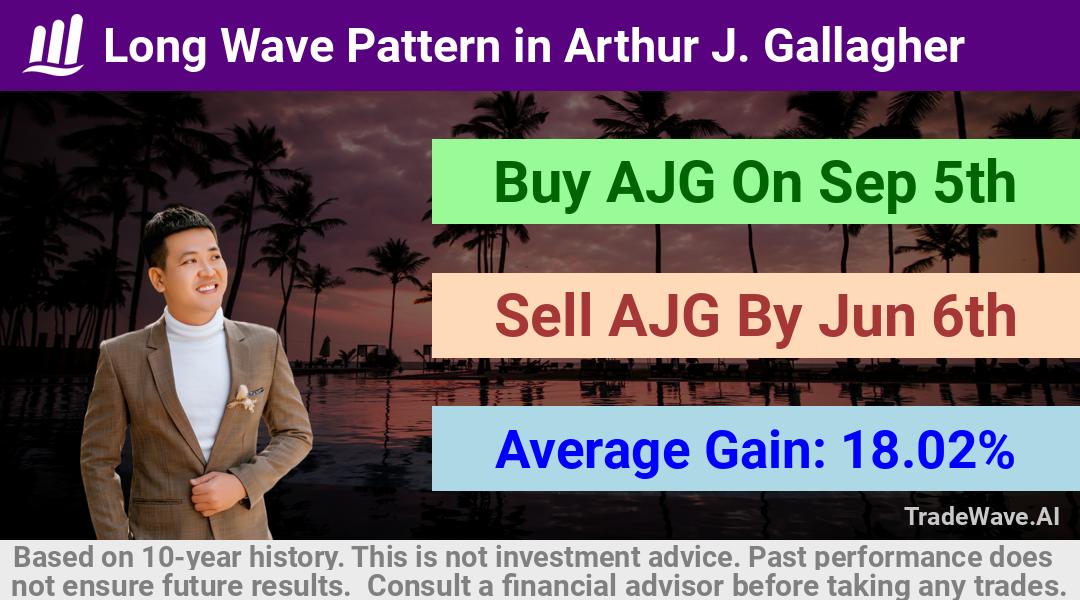 Long Wave Pattern in Arthur J. Gallagher

Buy AJG On Sep 5th

Sell AJG By Jun 6th

Average Gain: 18.02%

TradeWave.AI

Based on 10-year history. This is not investment advice. Past performance does not ensure future results. Consult a financial advisor before taking any trades.